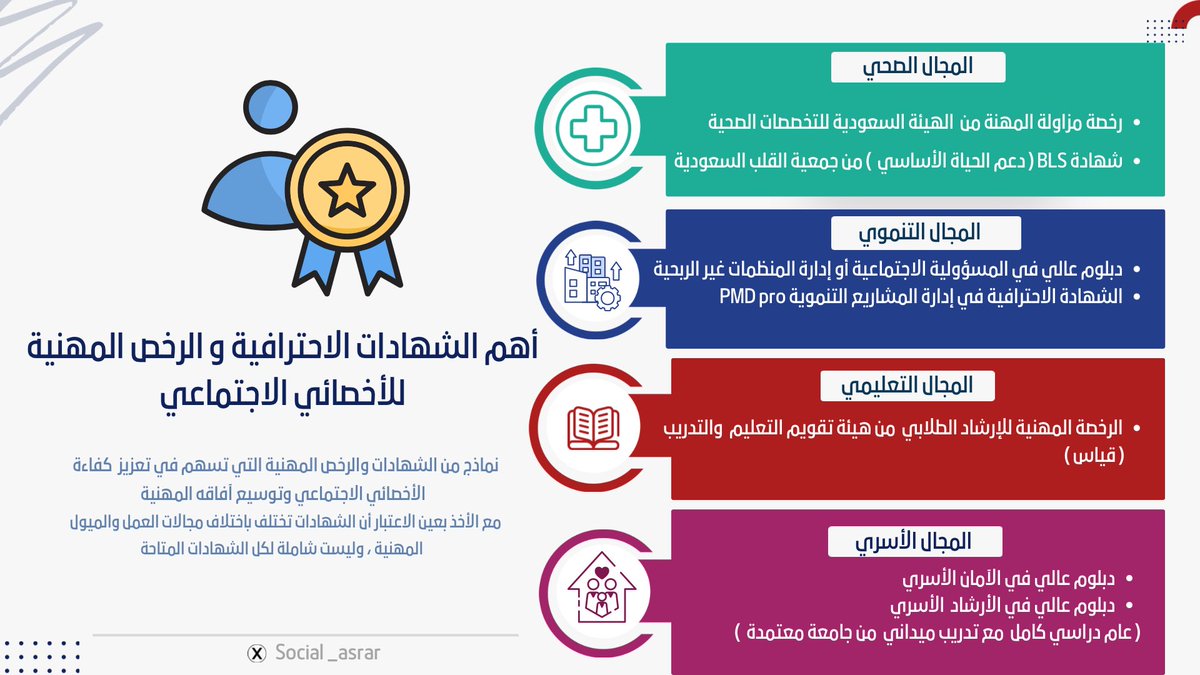 أهم الشهادات الاحترافية و الرخص المهنية للأخصائي الاجتماعي

نماذج من الشهادات والرخص المهنية التي تسهم في تعزيز كفاءة الأخصائي الاجتماعي وتوسيع آفاقه المهنية
مع الأخذ بعين الاعتبار أن الشهادات تختلف باختلاف مجالات العمل والميول المهنية ، وليست شاملة لكل الشهادات المتاحة

Social _asrar

المجال الصحي
• رخصة مزاولة المهنة من الهيئة السعودية للتخصصات الصحية
• شهادة BLS ( دعم الحياة الأساسي ) من جمعية القلب السعودية

المجال التنموي
• دبلوم عالي في المسؤولية الاجتماعية أو إدارة المنظمات غير الربحية
• الشهادة الاحترافية في إدارة المشاريع التنموية PMD pro

المجال التعليمي
• الرخصة المهنية للإرشاد الطلابي من هيئة تقويم التعليم والتدريب ( قياس )

المجال الأسري
• دبلوم عالي في الأمان الأسري
• دبلوم عالي في الأرشاد الأسري
( عام دراسي كامل مع تدريب ميداني من جامعة معتمدة )